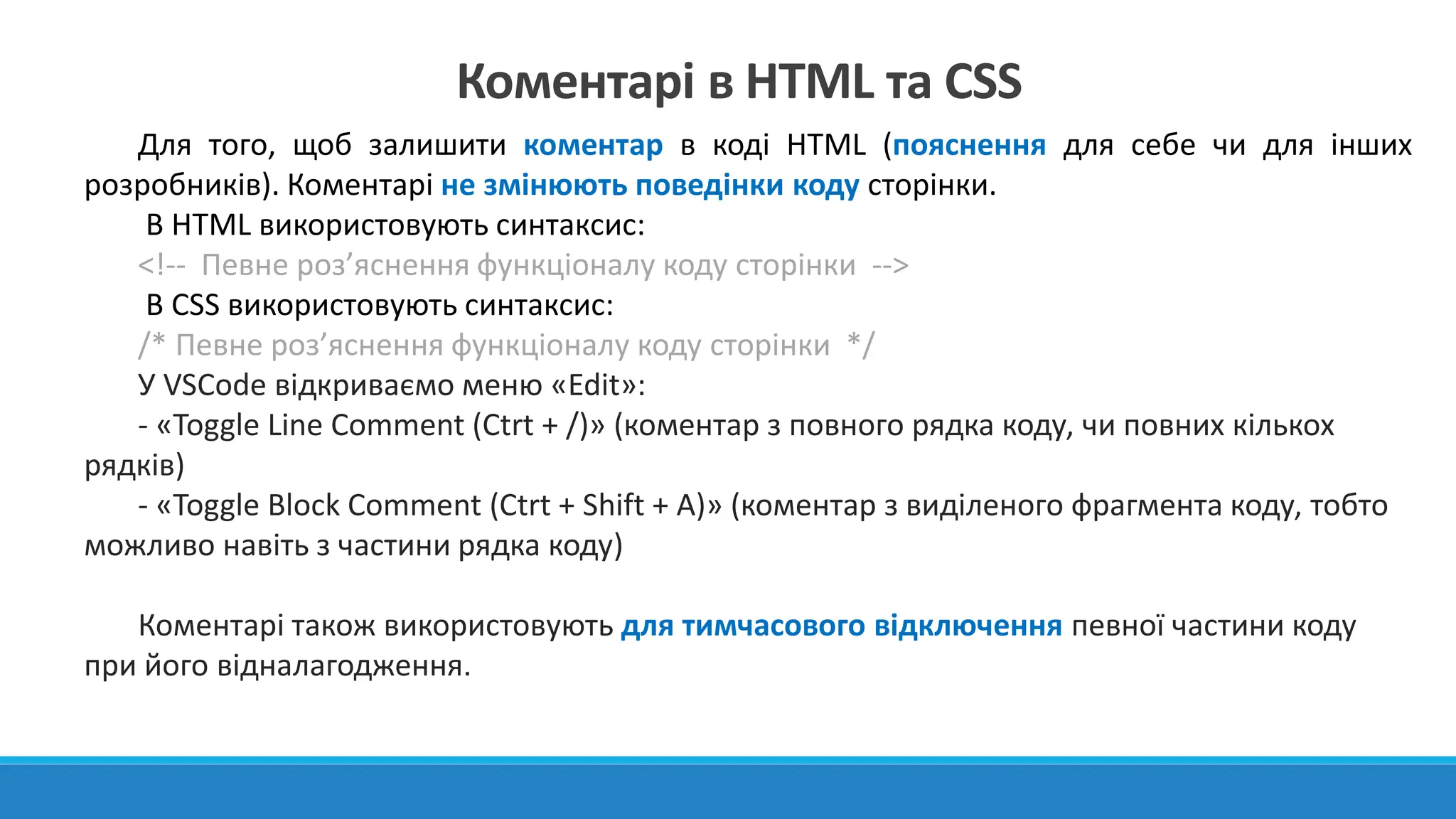 Коментарі в HTML та CSS

Для того, щоб залишити коментар в коді HTML (пояснення для себе чи для інших розробників). Коментарі не змінюють поведінки коду сторінки.

В HTML використовують синтаксис:

<!-- Певне роз’яснення функціоналу коду сторінки -->

В CSS використовують синтаксис:

/* Певне роз’яснення функціоналу коду сторінки */

У VSCode відкриваємо меню «Edit»:

- «Toggle Line Comment (Ctrt + /)» (коментар з повного рядка коду, чи повних кількох рядків)

- «Toggle Block Comment (Ctrt + Shift + A)» (коментар з виділеного фрагмента коду, тобто можливо навіть з частини рядка коду)

Коментарі також використовують для тимчасового відключення певної частини коду при його відналагодження.